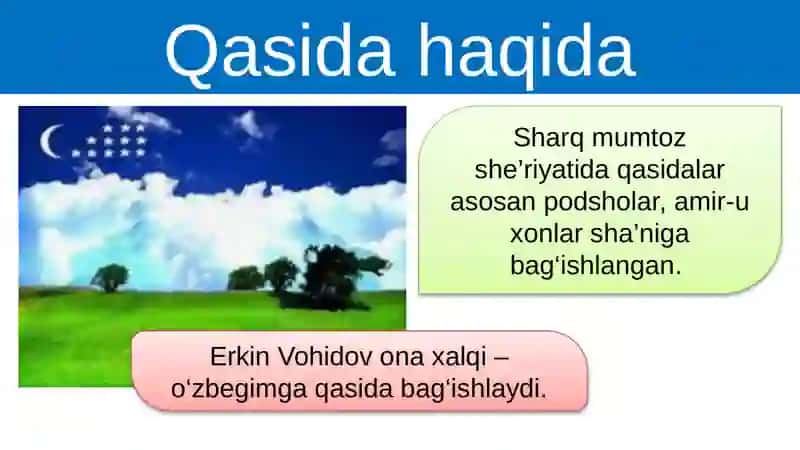 Qasida haqida

Sharq mumtoz she’riyatida qasidalar asosan podsholar, amir-u xonlar sha’niga bag‘ishlangan.

Erkin Vohidov ona xalqi – o‘zbegimga qasida bag‘ishlaydi.